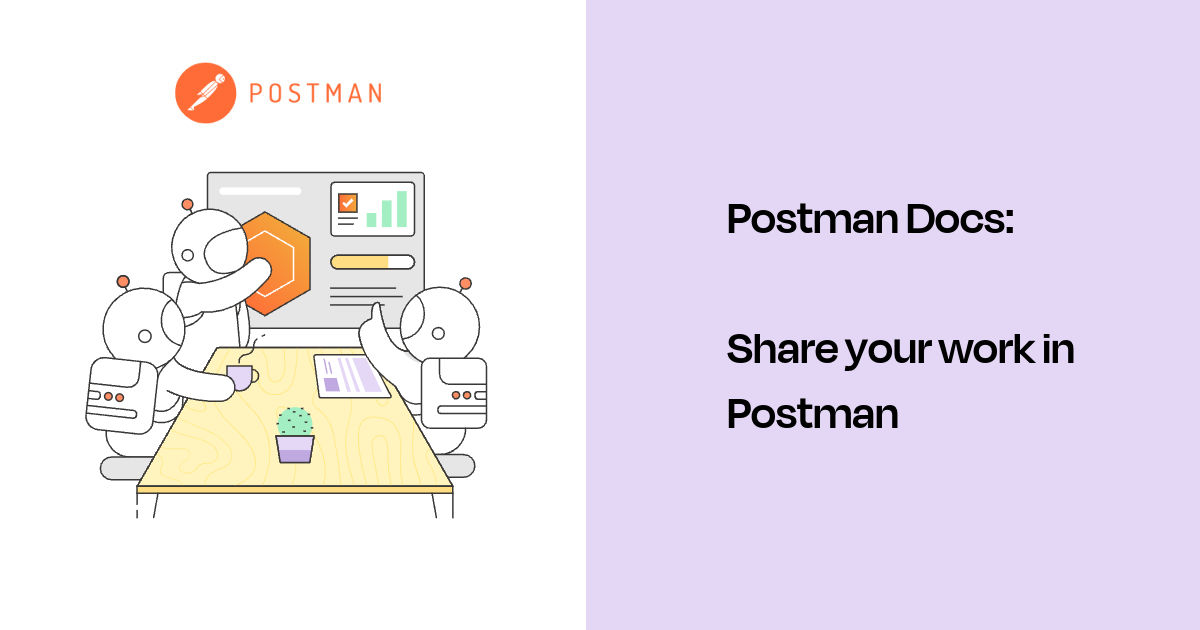 POSTMAN

Postman Docs:

Share your work in Postman